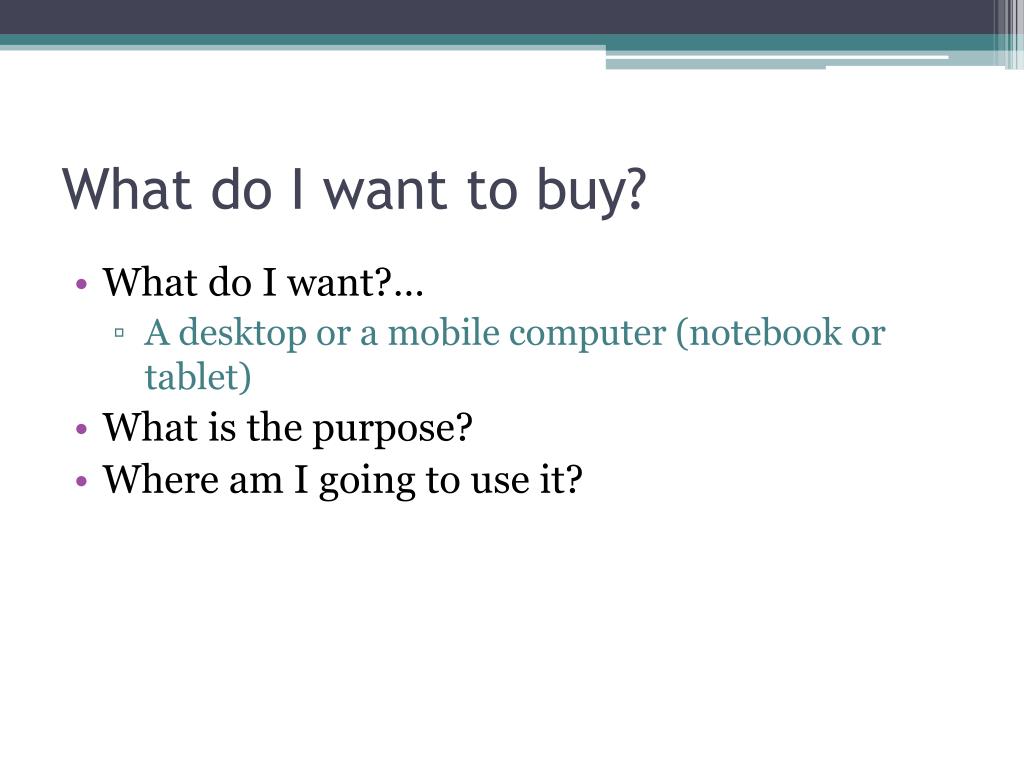 What do I want to buy?

• What do I want?...
 ▫ A desktop or a mobile computer (notebook or tablet)
• What is the purpose?
• Where am I going to use it?